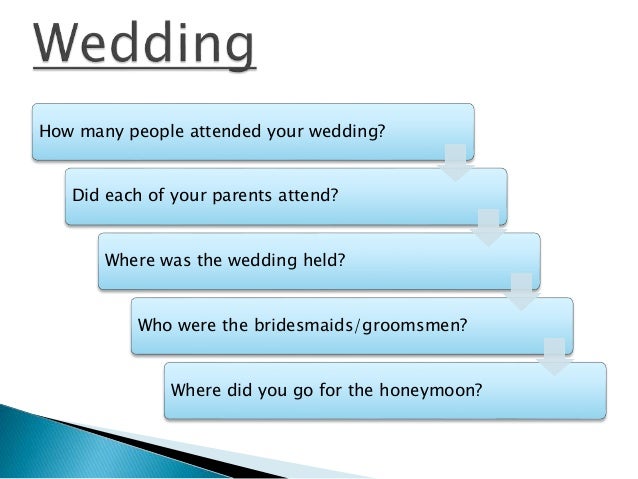 Wedding

How many people attended your wedding?

Did each of your parents attend?

Where was the wedding held?

Who were the bridesmaids/groomsmen?

Where did you go for the honeymoon?